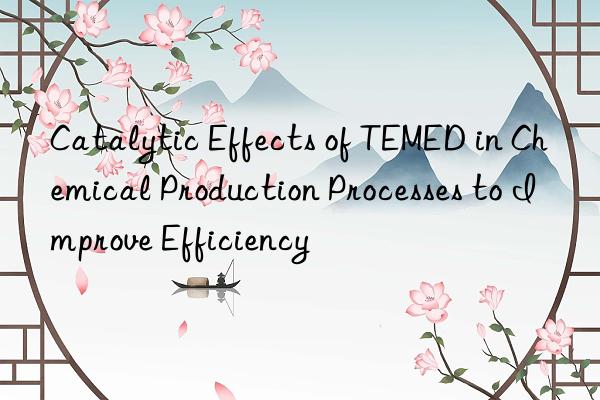 Catalytic Effects of TEMED in Chemical Production Processes to Improve Efficiency